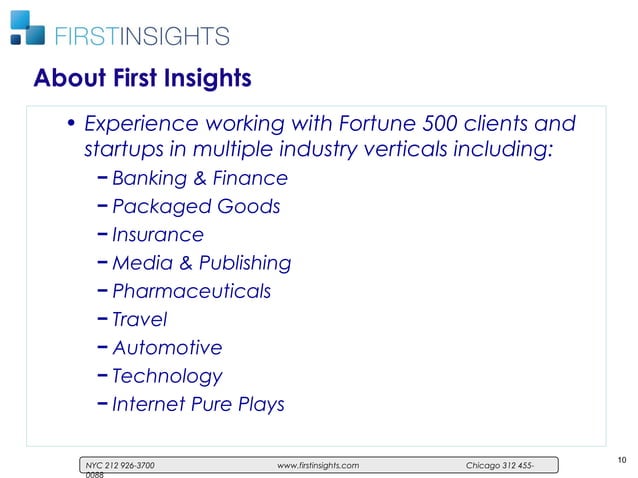 FIRSTINSIGHTS

About First Insights

• Experience working with Fortune 500 clients and startups in multiple industry verticals including:
– Banking & Finance
– Packaged Goods
– Insurance
– Media & Publishing
– Pharmaceuticals
– Travel
– Automotive
– Technology
– Internet Pure Plays

NYC 212 926-3700 www.firstinsights.com Chicago 312 455-0088

10